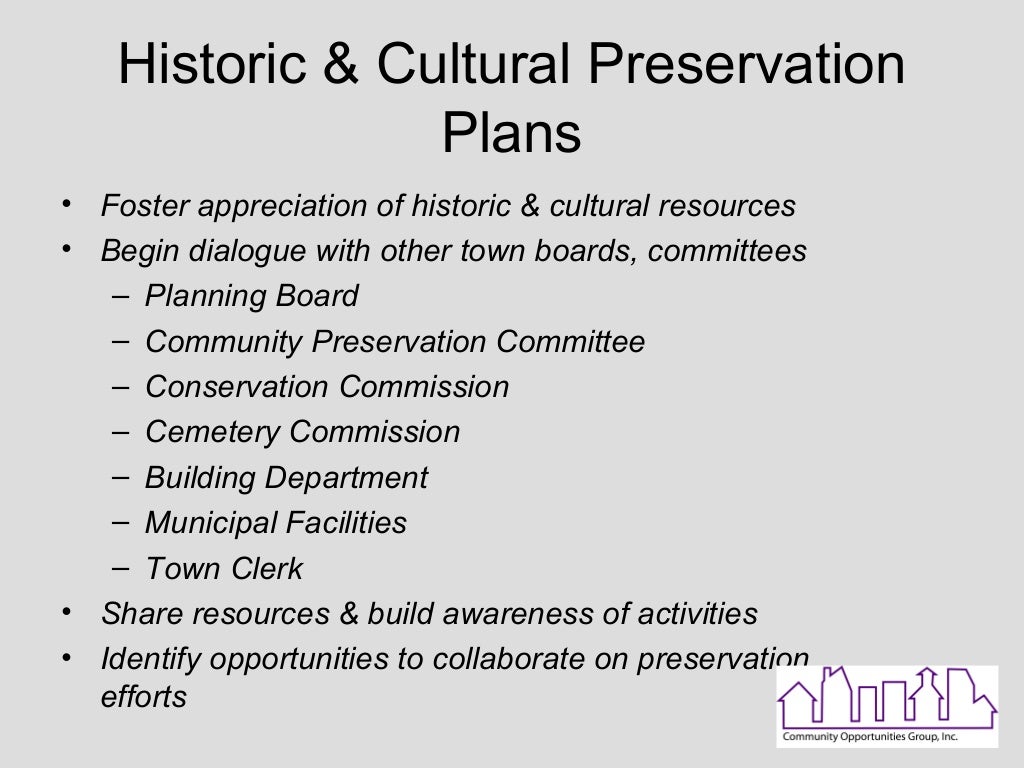 Historic & Cultural Preservation Plans

• Foster appreciation of historic & cultural resources
• Begin dialogue with other town boards, committees
– Planning Board
– Community Preservation Committee
– Conservation Commission
– Cemetery Commission
– Building Department
– Municipal Facilities
– Town Clerk
• Share resources & build awareness of activities
• Identify opportunities to collaborate on preservation efforts

Community Opportunities Group, Inc.